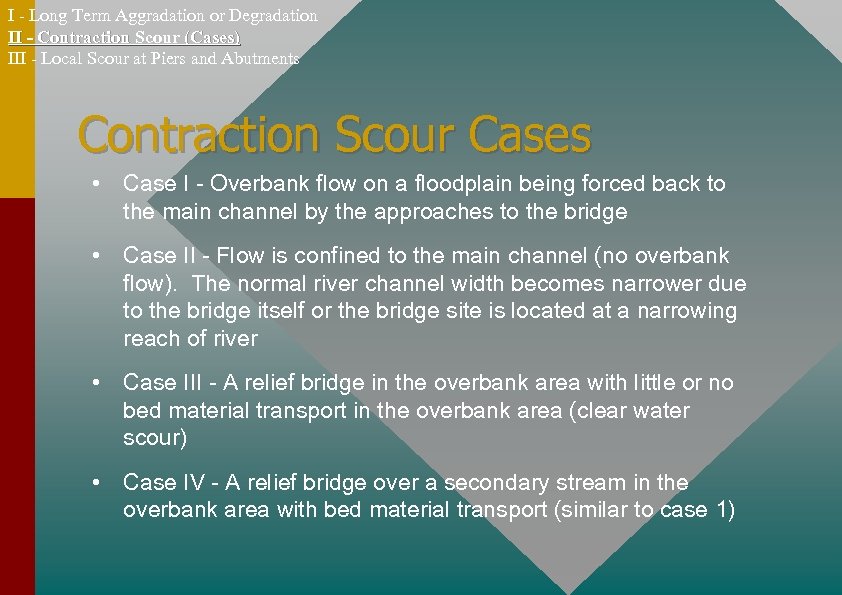 I - Long Term Aggradation or Degradation
II - Contraction Scour (Cases)
III - Local Scour at Piers and Abutments

Contraction Scour Cases

• Case I - Overbank flow on a floodplain being forced back to the main channel by the approaches to the bridge

• Case II - Flow is confined to the main channel (no overbank flow). The normal river channel width becomes narrower due to the bridge itself or the bridge site is located at a narrowing reach of river

• Case III - A relief bridge in the overbank area with little or no bed material transport in the overbank area (clear water scour)

• Case IV - A relief bridge over a secondary stream in the overbank area with bed material transport (similar to case 1)